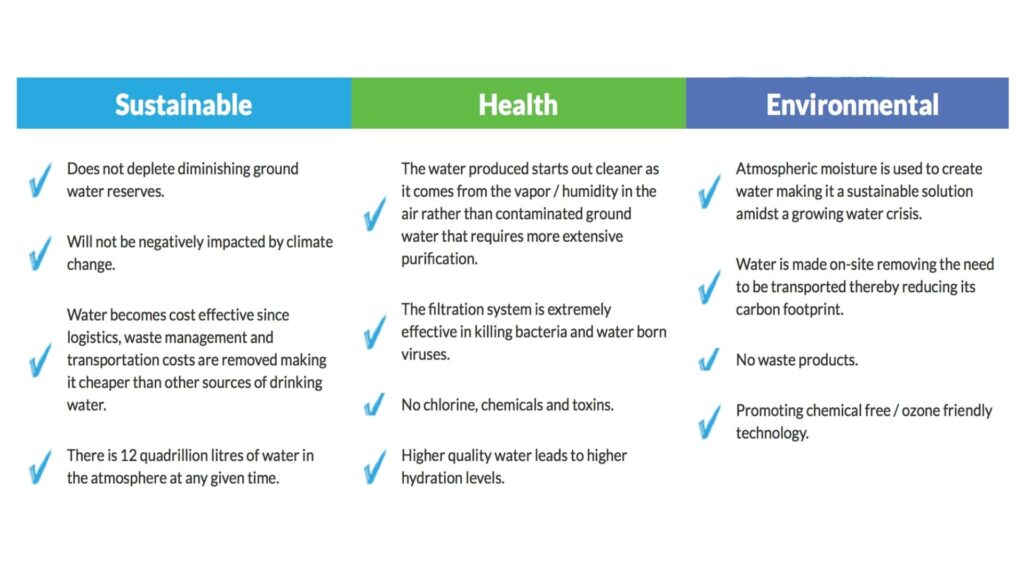 Sustainable

Does not deplete diminishing ground water reserves.

Will not be negatively impacted by climate change.

Water becomes cost effective since logistics, waste management and transportation costs are removed making it cheaper than other sources of drinking water.

There is 12 quadrillion litres of water in the atmosphere at any given time.

Health

The water produced starts out cleaner as it comes from the vapor / humidity in the air rather than contaminated ground water that requires more extensive purification.

The filtration system is extremely effective in killing bacteria and water born viruses.

No chlorine, chemicals and toxins.

Higher quality water leads to higher hydration levels.

Environmental

Atmospheric moisture is used to create water making it a sustainable solution amidst a growing water crisis.

Water is made on-site removing the need to be transported thereby reducing its carbon footprint.

No waste products.

Promoting chemical free / ozone friendly technology.